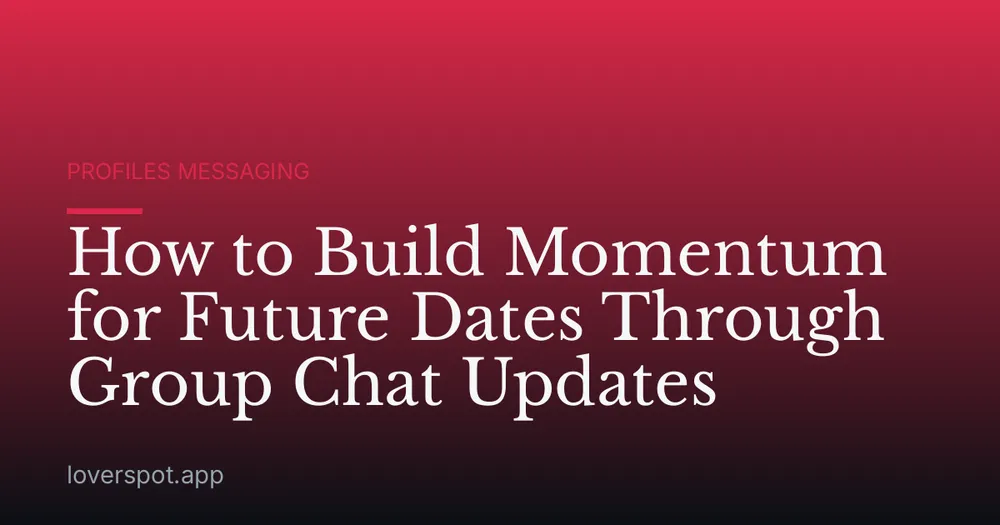 PROFILES MESSAGING

How to Build Momentum for Future Dates Through Group Chat Updates

loverspot.app